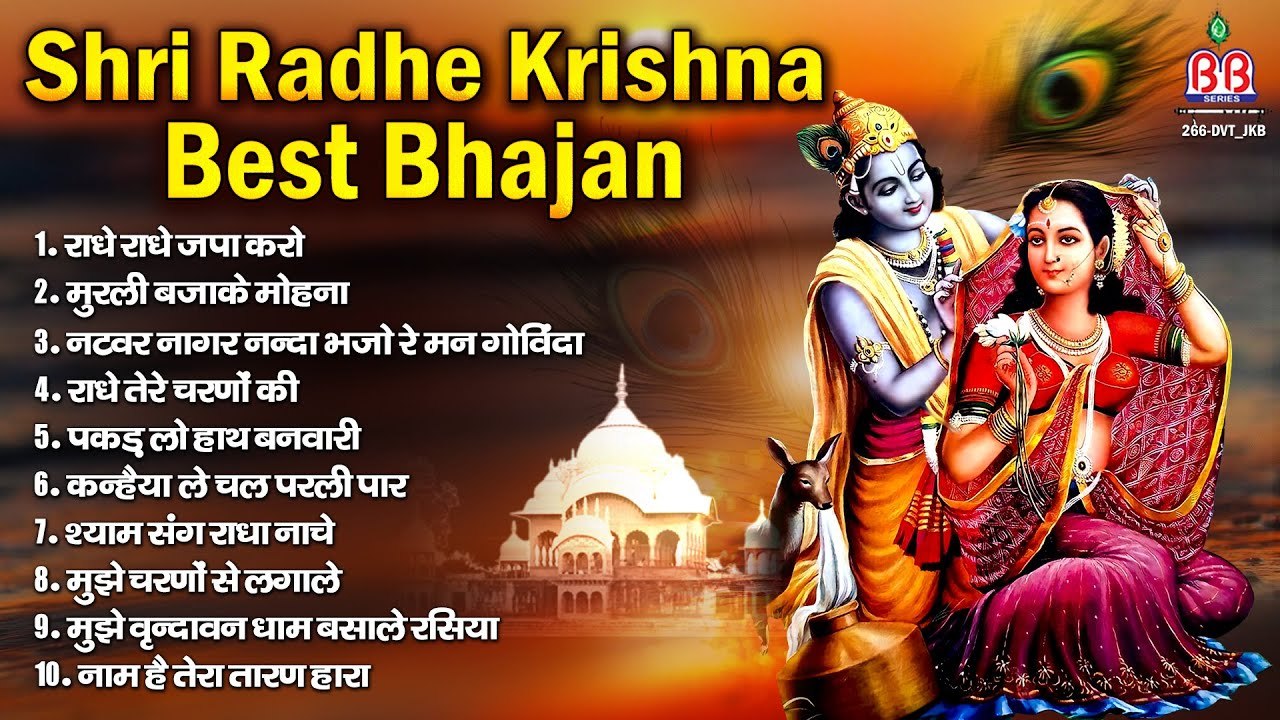 Shri Radhe Krishna
Best Bhajan

BB SERIES
266-DVT_JKB

1. राधे राधे जपा करो
2. मुरली बजाके मोहना
3. नटवर नागर नन्दा भजो रे मन गोविंदा
4. राधे तेरे चरणों की
5. पकड़ लो हाथ बनवारी
6. कन्हैया ले चल परली पार
7. श्याम संग राधा नाचे
8. मुझे चरणों से लगाले
9. मुझे वृन्दावन धाम बसाले रसिया
10. नाम है तेरा तारण हारा